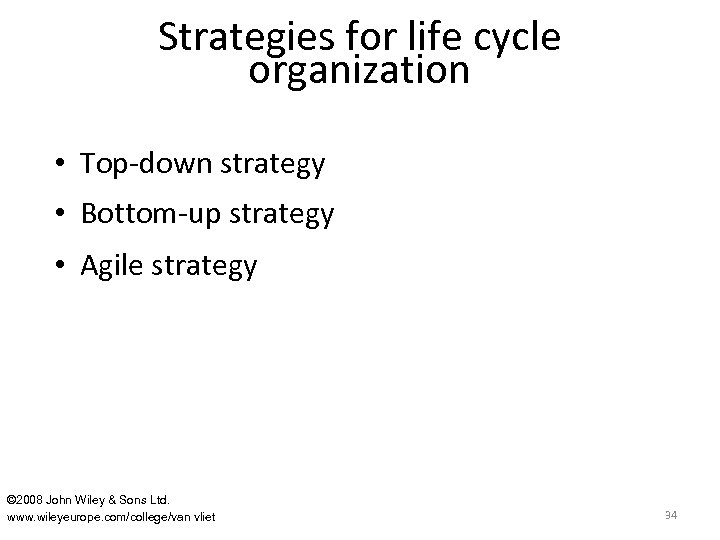 Strategies for life cycle organization

• Top-down strategy
• Bottom-up strategy
• Agile strategy

©2008 John Wiley & Sons Ltd.
www.wileyeurope.com/college/van vliet

34